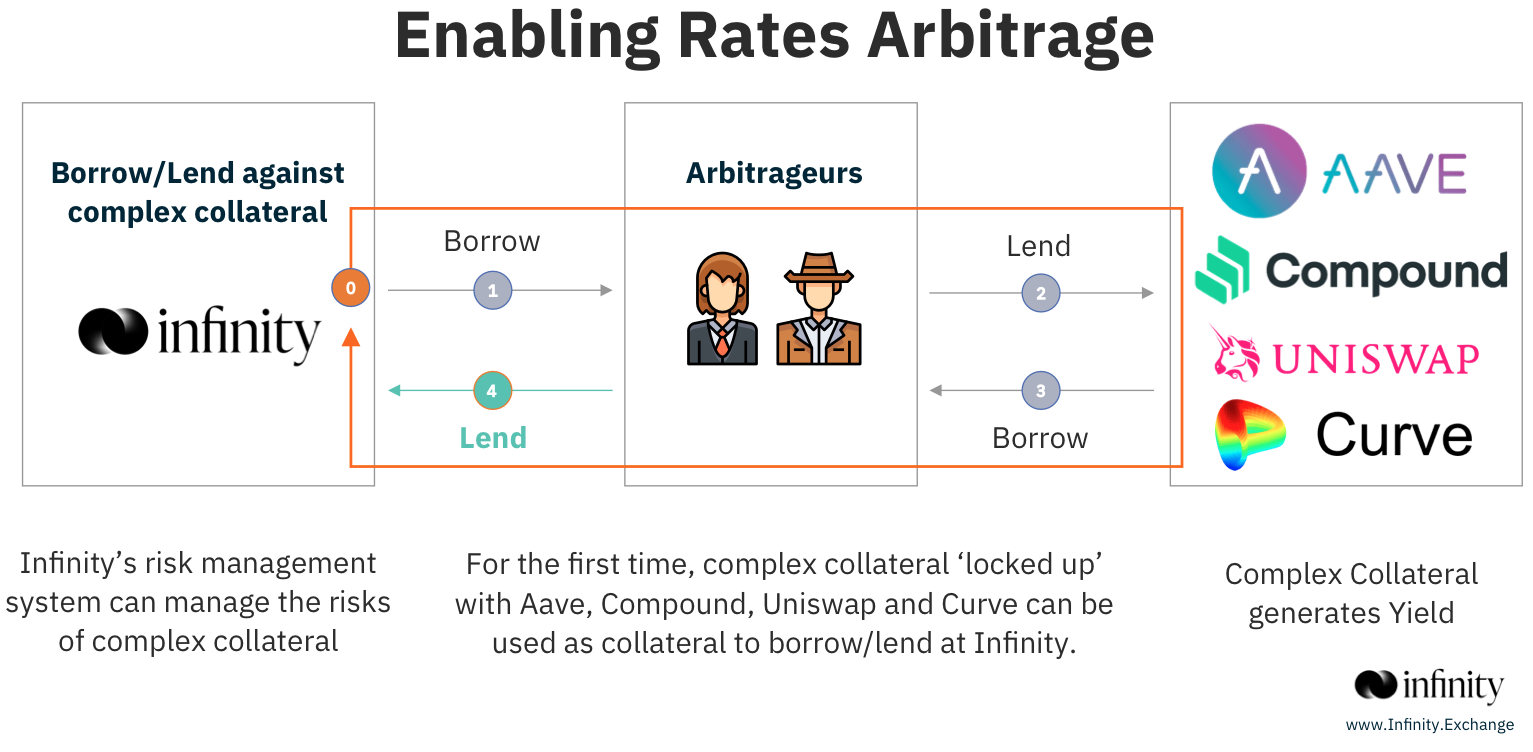 Enabling Rates Arbitrage

Borrow/Lend against complex collateral

infinity

0

Borrow

1

4

Lend

Arbitrageurs

Lend

2

3

Borrow

AAVE

Compound

UNISWAP

Curve

Infinity's risk management system can manage the risks of complex collateral

For the first time, complex collateral 'locked up' with Aave, Compound, Uniswap and Curve can be used as collateral to borrow/lend at Infinity.

Complex Collateral generates Yield

infinity

www.Infinity.Exchange